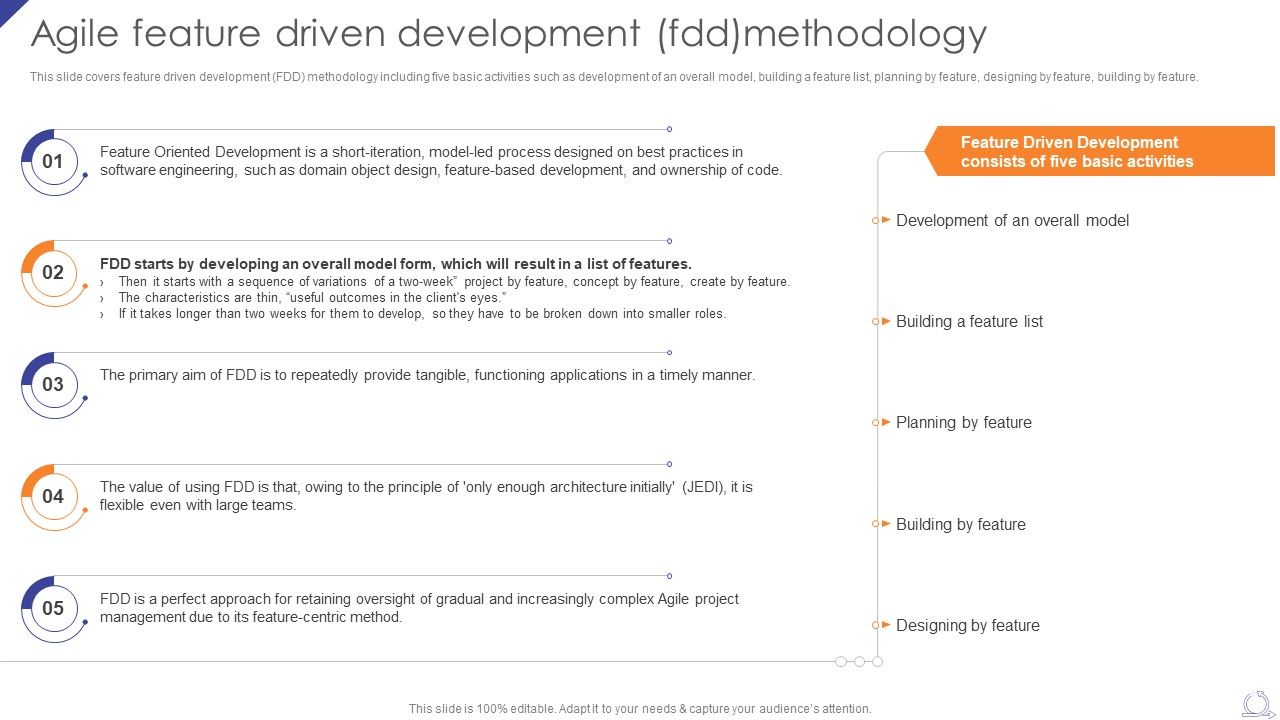 Agile feature driven development (fdd)methodology

This slide covers feature driven development (FDD) methodology including five basic activities such as development of an overall model, building a feature list, planning by feature, designing by feature, building by feature.

01

Feature Oriented Development is a short-iteration, model-led process designed on best practices in software engineering, such as domain object design, feature-based development, and ownership of code.

02

FDD starts by developing an overall model form, which will result in a list of features.

› Then it starts with a sequence of variations of a two-week" project by feature, concept by feature, create by feature.
› The characteristics are thin, "useful outcomes in the client's eyes."
› If it takes longer than two weeks for them to develop, so they have to be broken down into smaller roles.

03

The primary aim of FDD is to repeatedly provide tangible, functioning applications in a timely manner.

04

The value of using FDD is that, owing to the principle of 'only enough architecture initially' (JEDI), it is flexible even with large teams.

05

FDD is a perfect approach for retaining oversight of gradual and increasingly complex Agile project management due to its feature-centric method.

Feature Driven Development consists of five basic activities

Development of an overall model

Building a feature list

Planning by feature

Building by feature

Designing by feature

This slide is 100% editable. Adapt it to your needs & capture your audience's attention.